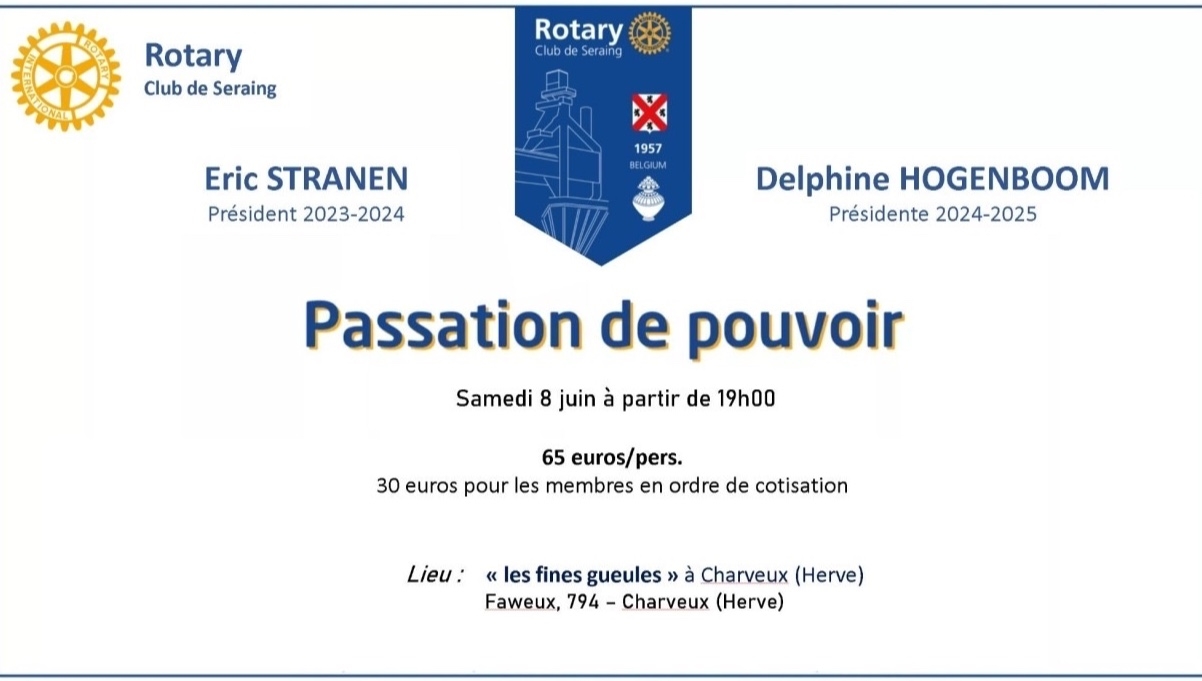 ROTARY INTERNATIONAL

Rotary
Club de Seraing

Rotary
Club de Seraing
1957
BELGIUM

Eric STRANEN
Président 2023-2024

Delphine HOGENBOOM
Présidente 2024-2025

Passation de pouvoir

Samedi 8 juin à partir de 19h00

65 euros/pers.
30 euros pour les membres en ordre de cotisation

Lieu : « les fines gueules » à Charveux (Herve)
Faweux, 794 – Charveux (Herve)